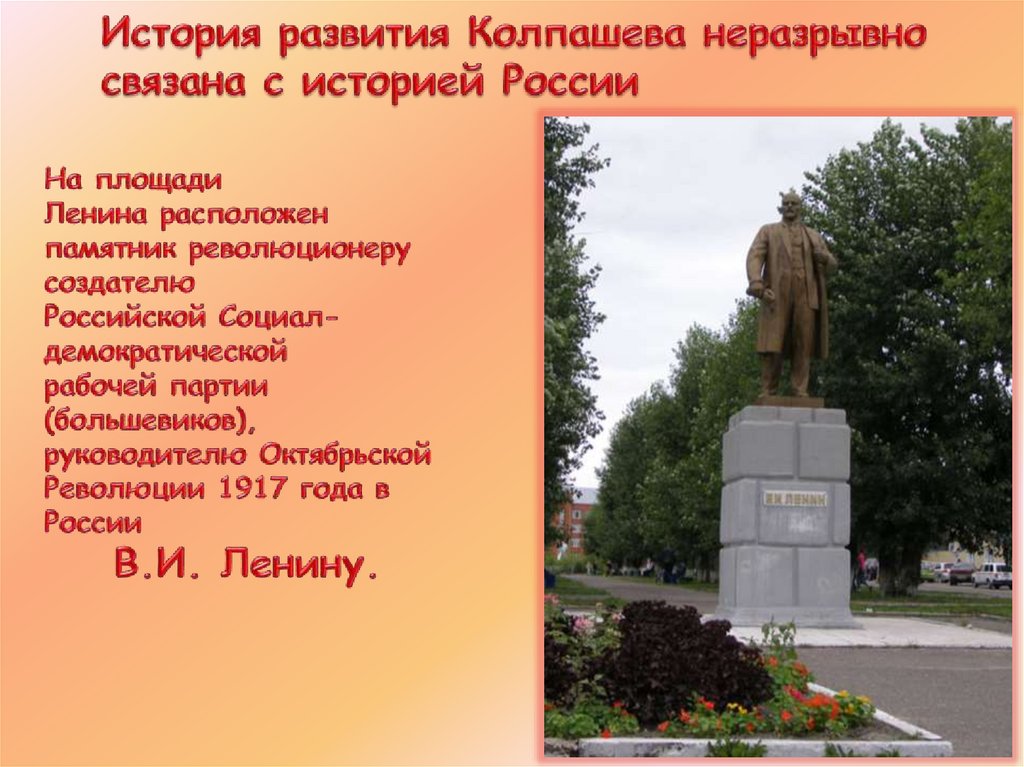 История развития Колпашева неразрывно связана с историей России

На площади Ленина расположен памятник революционеру создателю Российской Социал-демократической рабочей партии (большевиков), руководителю Октябрьской Революции 1917 года в России

В.И. Ленину.

В.И. ЛЕНИН